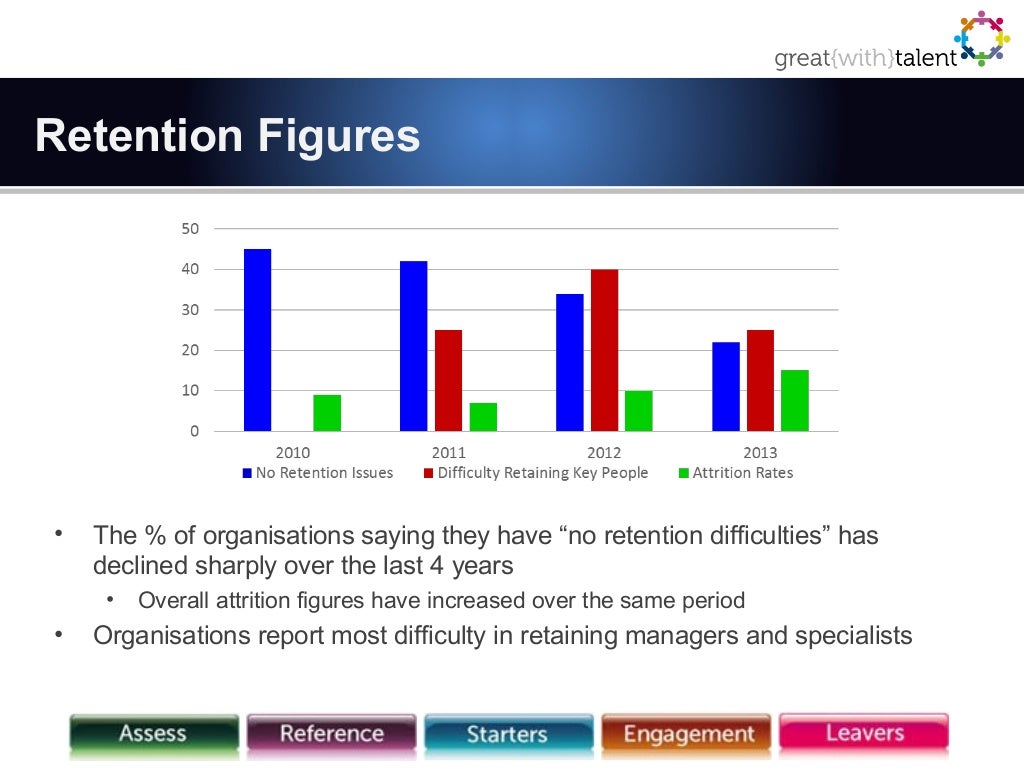 great{with}talent

Retention Figures

50
40
30
20
10
0
2010
2011
2012
2013
No Retention Issues
Difficulty Retaining Key People
Attrition Rates

• The % of organisations saying they have “no retention difficulties” has declined sharply over the last 4 years
  • Overall attrition figures have increased over the same period
• Organisations report most difficulty in retaining managers and specialists

Assess
Reference
Starters
Engagement
Leavers